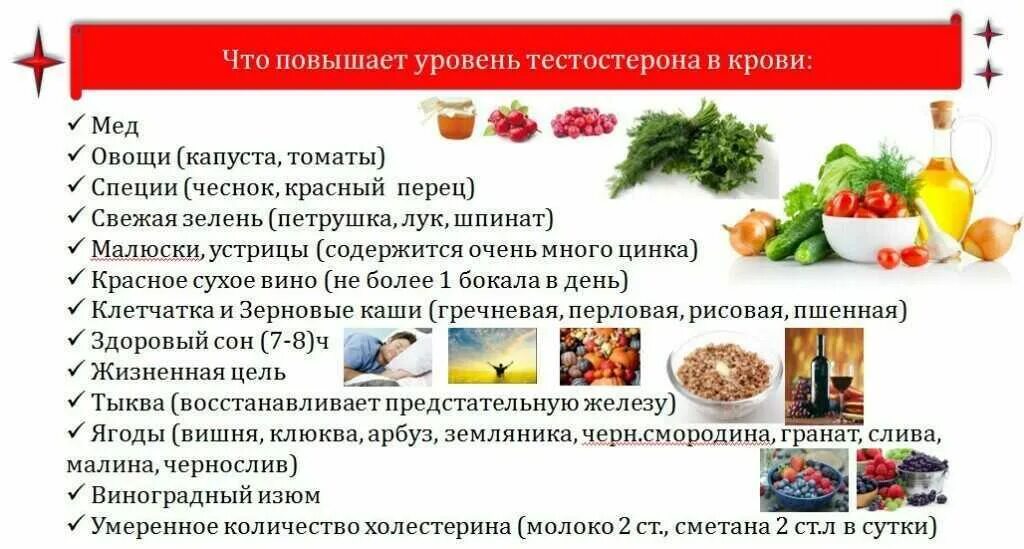 Что повышает уровень тестостерона в крови:

✓ Мед
✓ Овощи (капуста, томаты)
✓ Специи (чеснок, красный перец)
✓ Свежая зелень (петрушка, лук, шпинат)
✓ Малюски, устрицы (содержится очень много цинка)
✓ Красное сухое вино (не более 1 бокала в день)
✓ Клетчатка и Зерновые каши (гречневая, перловая, рисовая, пшенная)
✓ Здоровый сон (7-8)ч
✓ Жизненная цель
✓ Тыква (восстанавливает предстательную железу)
✓ Ягоды (вишня, клюква, арбуз, земляника, черн.смородина, гранат, слива, малина, чернослив)
✓ Виноградный изюм
✓ Умеренное количество холестерина (молоко 2 ст., сметана 2 ст.л в сутки)